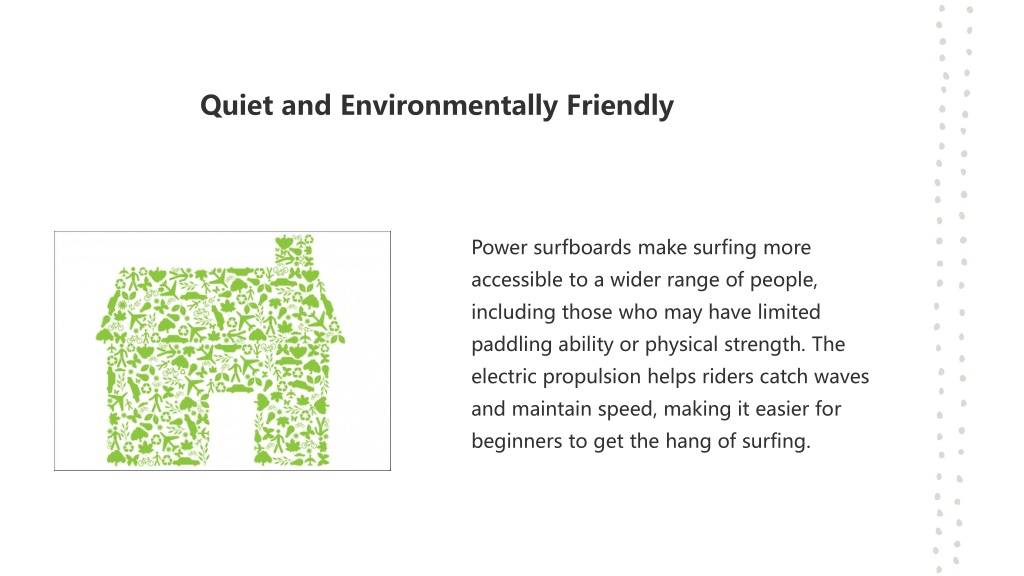 Quiet and Environmentally Friendly

Power surfboards make surfing more accessible to a wider range of people, including those who may have limited paddling ability or physical strength. The electric propulsion helps riders catch waves and maintain speed, making it easier for beginners to get the hang of surfing.